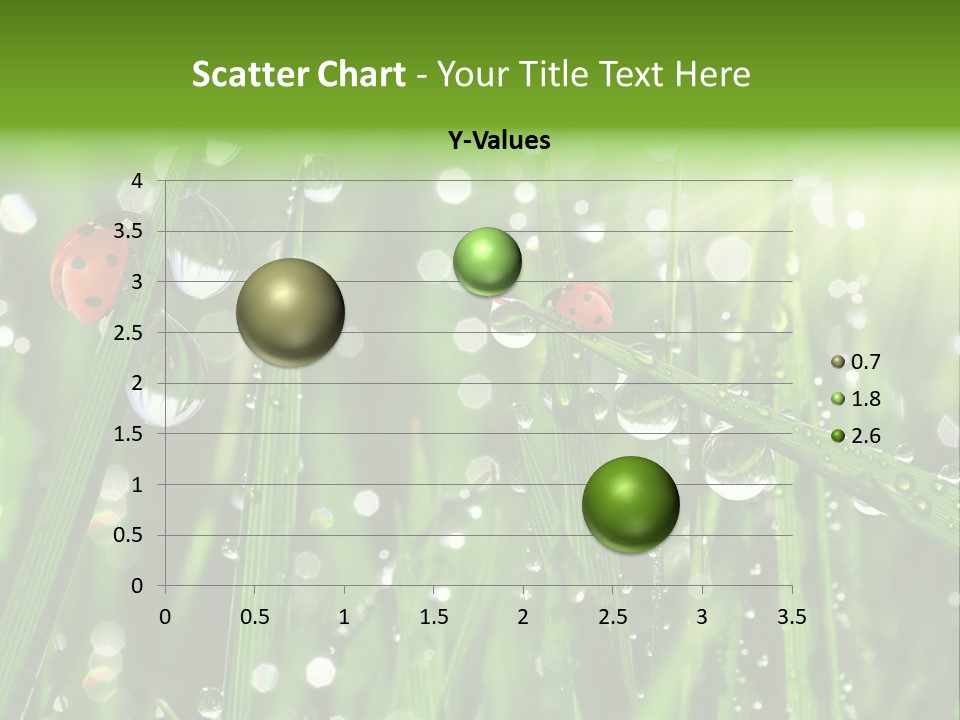 Scatter Chart - Your Title Text Here

Y-Values

4
3.5
3
2.5
2
1.5
1
0.5
0

0 0.5 1 1.5 2 2.5 3 3.5

0.7
1.8
2.6